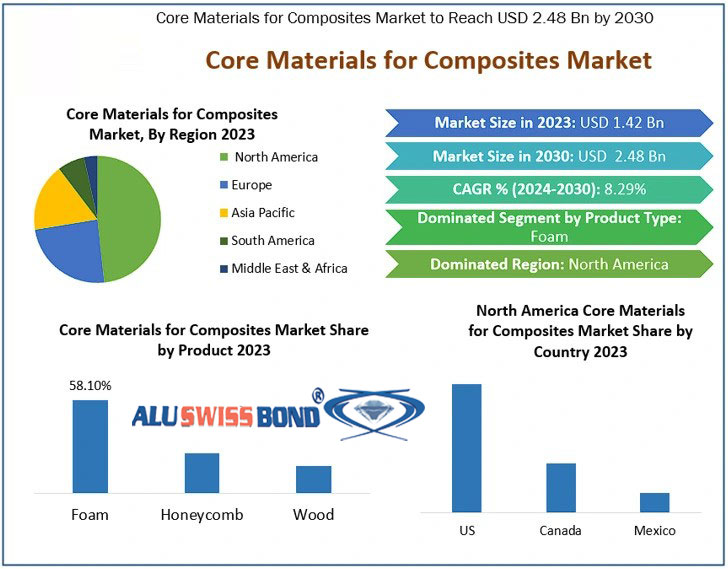 Core Materials for Composites Market to Reach USD 2.48 Bn by 2030

Core Materials for Composites Market

Core Materials for Composites Market, By Region 2023

North America
Europe
Asia Pacific
South America
Middle East & Africa

Market Size in 2023: USD 1.42 Bn

Market Size in 2030: USD 2.48 Bn

CAGR % (2024-2030): 8.29%

Dominated Segment by Product Type: Foam

Dominated Region: North America

Core Materials for Composites Market Share by Product 2023

58.10%

ALU SWISS BOND ®

Foam
Honeycomb
Wood

North America Core Materials for Composites Market Share by Country 2023

US
Canada
Mexico